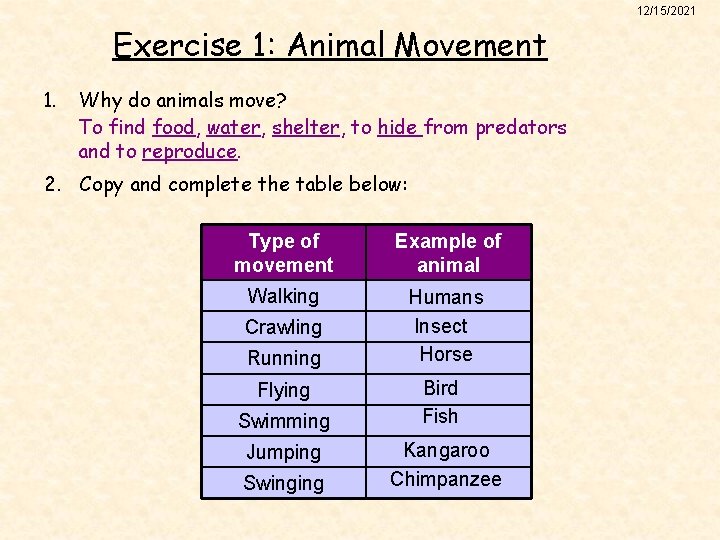 12/15/2021

Exercise 1: Animal Movement

1. Why do animals move?
To find food, water, shelter, to hide from predators and to reproduce.

2. Copy and complete the table below:

| Type of movement | Example of animal |
|---|---|
| Walking | Humans |
| Crawling | Insect |
| Running | Horse |
| Flying | Bird |
| Swimming | Fish |
| Jumping | Kangaroo |
| Swinging | Chimpanzee |